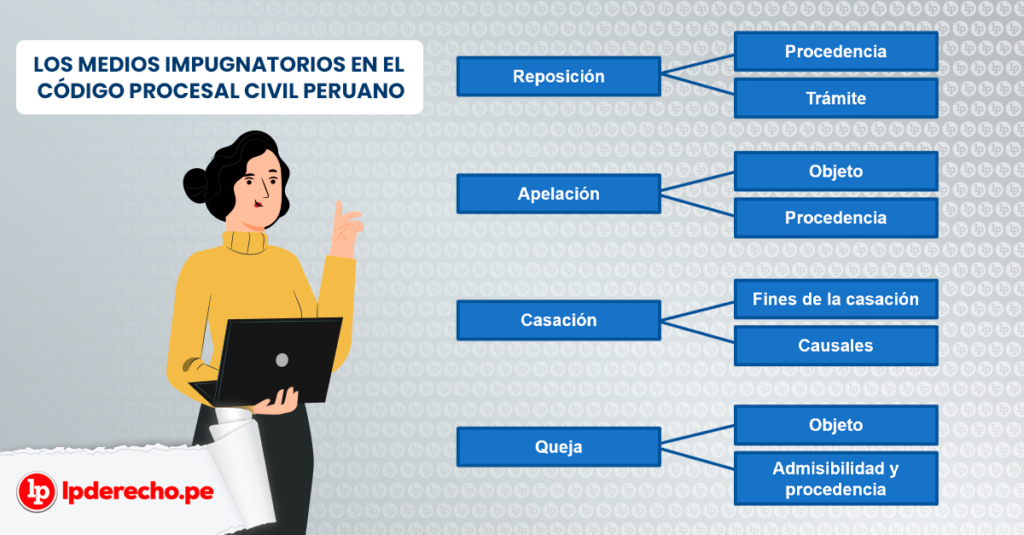 LOS MEDIOS IMPUGNATORIOS EN EL CÓDIGO PROCESAL CIVIL PERUANO

Reposición
Procedencia
Trámite

Apelación
Objeto
Procedencia

Casación
Fines de la casación
Causales

Queja
Objeto
Admisibilidad y procedencia

lp lpderecho.pe